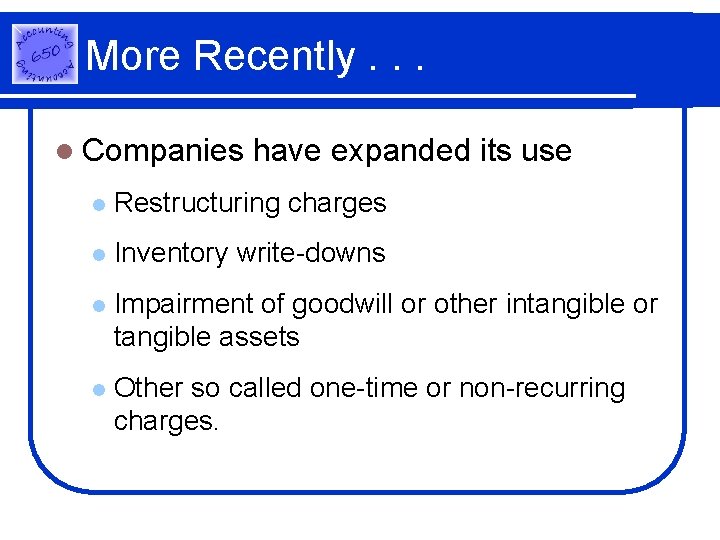 Accounting 650 Accounting

More Recently . . .

Companies have expanded its use

Restructuring charges

Inventory write-downs

Impairment of goodwill or other intangible or tangible assets

Other so called one-time or non-recurring charges.